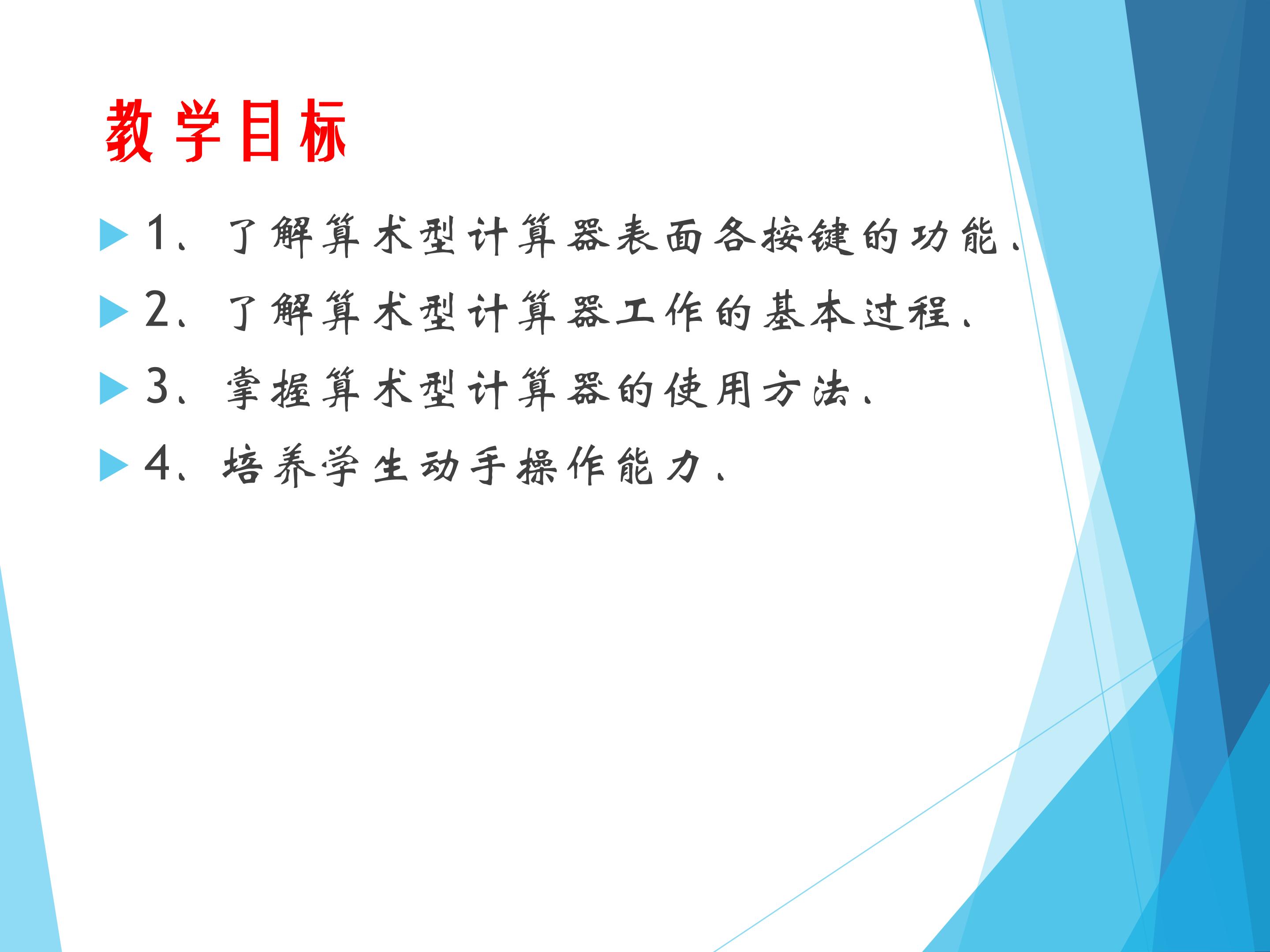 教学目标

1、了解算术型计算器表面各按键的功能、

2、了解算术型计算器工作的基本过程、

3、掌握算术型计算器的使用方法、

4、培养学生动手操作能力、